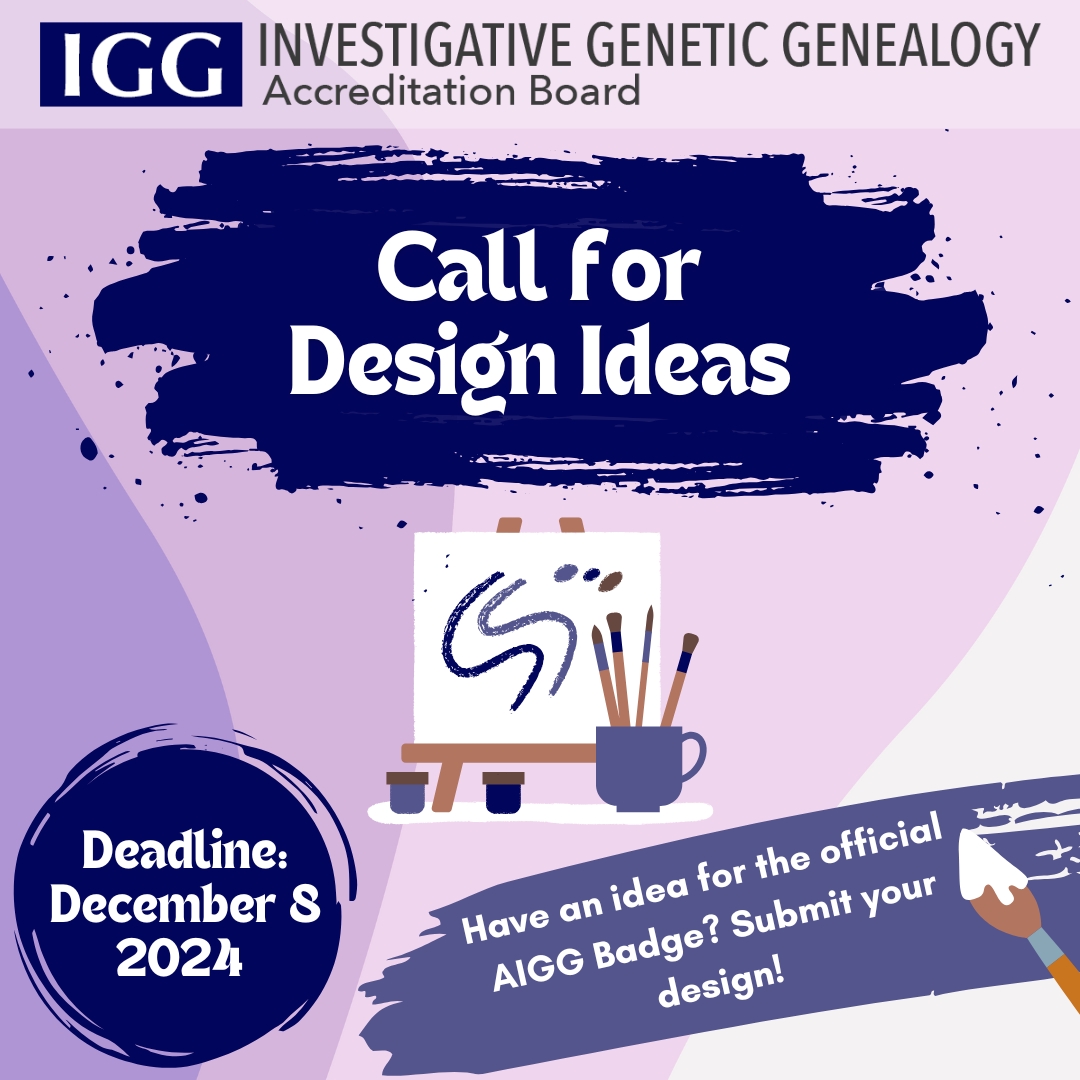 IGG INVESTIGATIVE GENETIC GENEALOGY
Accreditation Board

Call for Design Ideas

Deadline: December 8 2024

Have an idea for the official AIGG Badge? Submit your design!